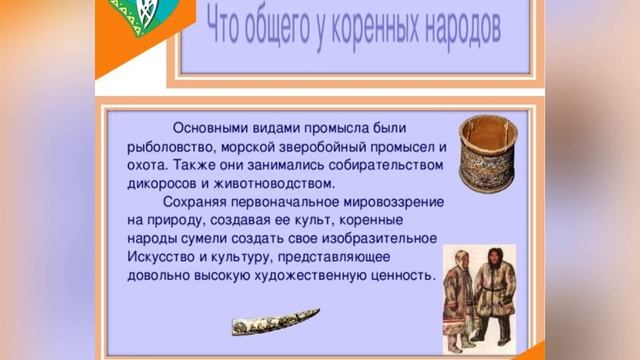 Что общего у коренных народов

Основными видами промысла были рыболовство, морской зверобойный промысел и охота. Также они занимались собирательством дикоросов и животноводством.

Сохраняя первоначальное мировоззрение на природу, создавая ее культ, коренные народы сумели создать свое изобразительное Искусство и культуру, представляющее довольно высокую художественную ценность.